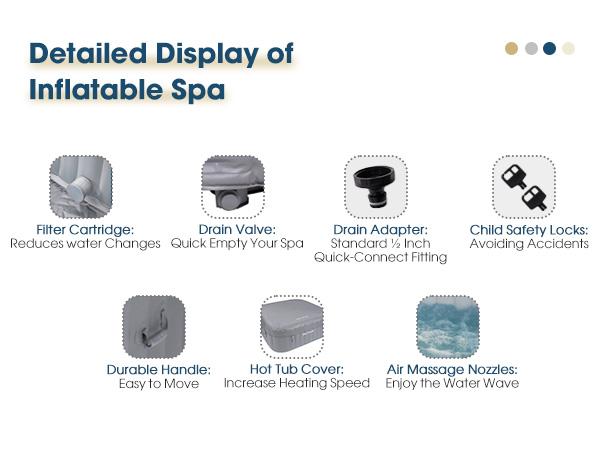 Detailed Display of Inflatable Spa

Filter Cartridge:
Reduces water Changes

Drain Valve:
Quick Empty Your Spa

Drain Adapter:
Standard ½ Inch Quick-Connect Fitting

Child Safety Locks:
Avoiding Accidents

Durable Handle:
Easy to Move

Hot Tub Cover:
Increase Heating Speed

Air Massage Nozzles:
Enjoy the Water Wave